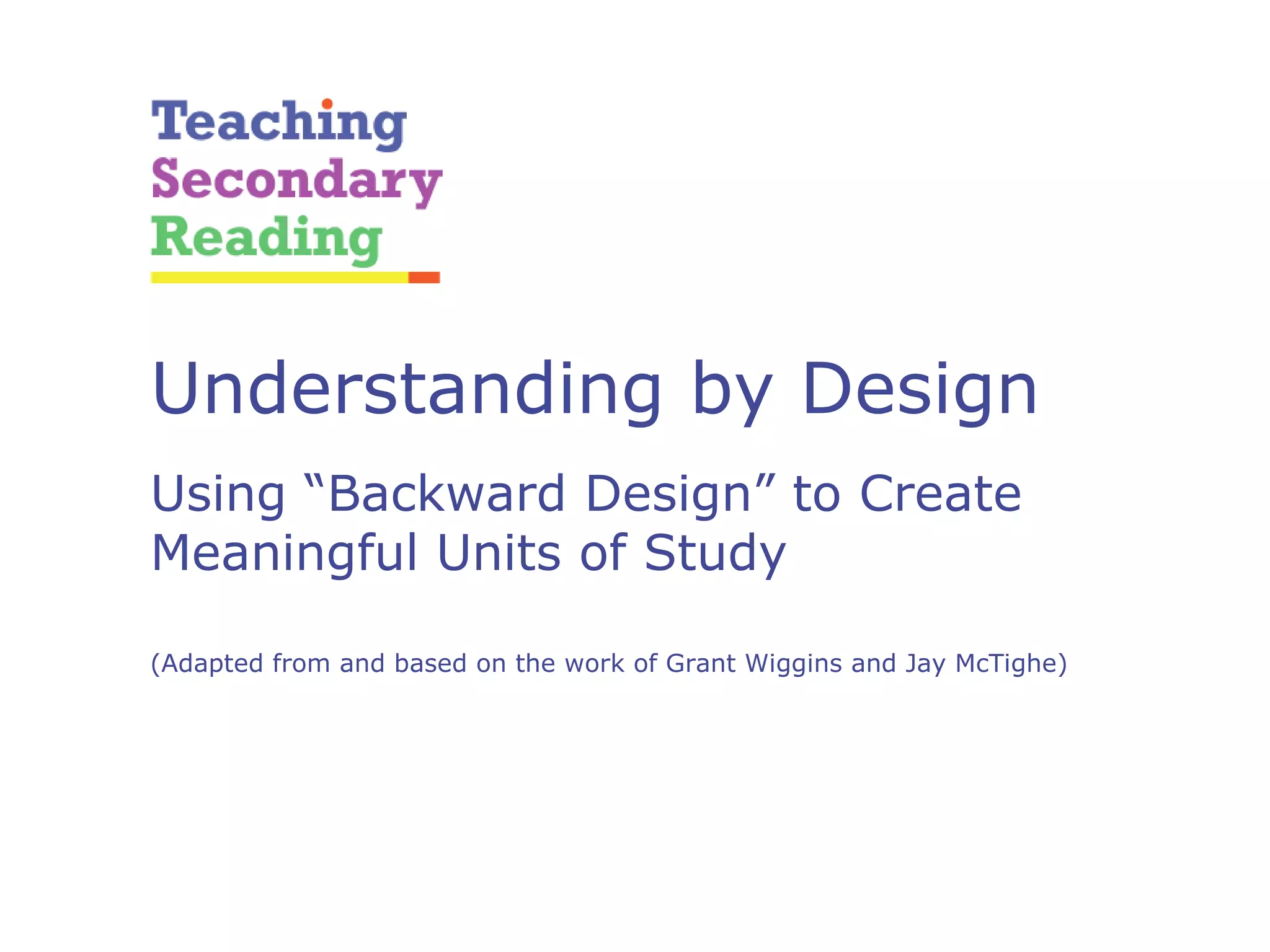 Teaching
Secondary
Reading

Understanding by Design

Using “Backward Design” to Create Meaningful Units of Study

(Adapted from and based on the work of Grant Wiggins and Jay McTighe)